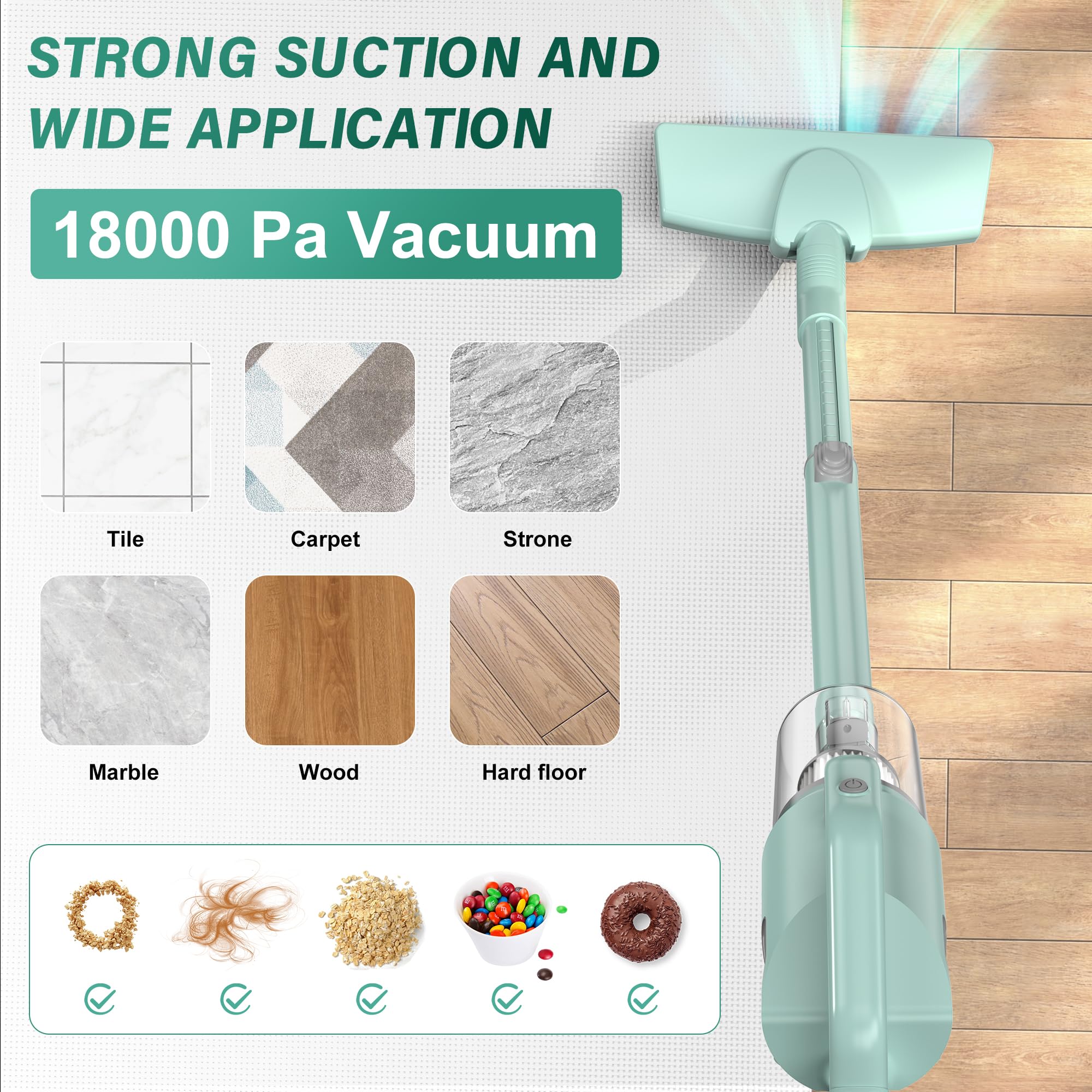 STRONG SUCTION AND WIDE APPLICATION

18000 Pa Vacuum

Tile

Carpet

Strone

Marble

Wood

Hard floor